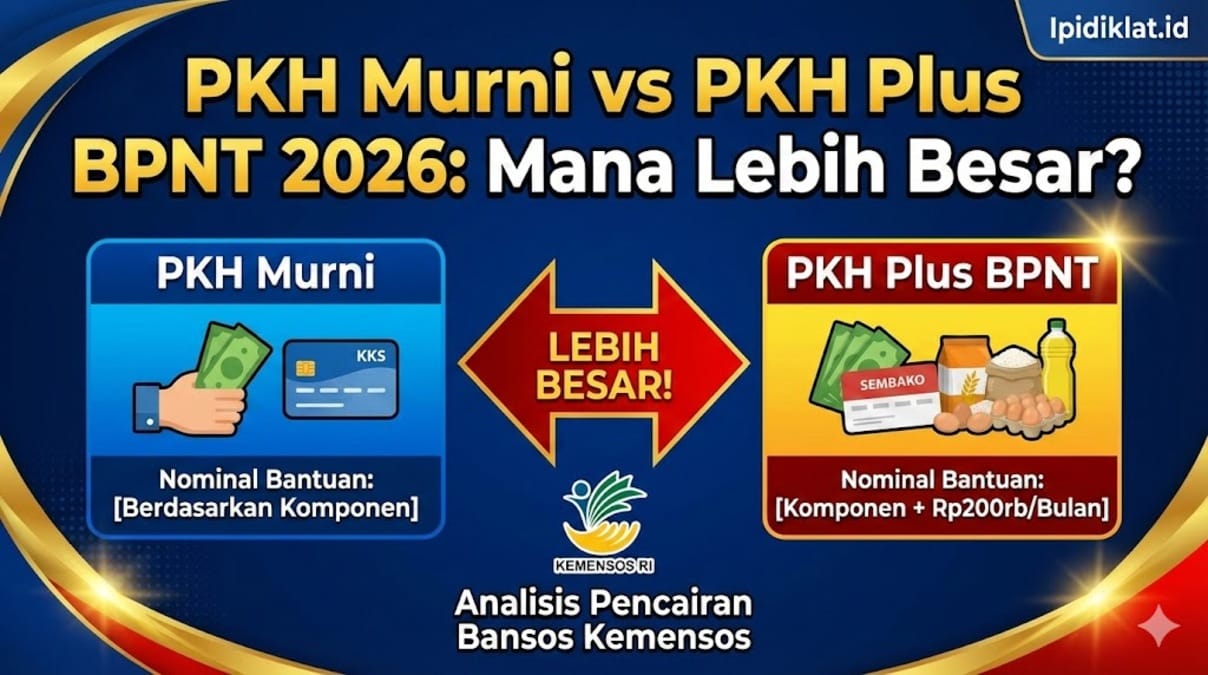 Ipidiklat.id

PKH Murni vs PKH Plus BPNT 2026: Mana Lebih Besar?

PKH Murni

KKS

Nominal Bantuan: [Berdasarkan Komponen]

LEBIH BESAR!

PKH Plus BPNT

SEMBAKO

Nominal Bantuan: [Komponen + Rp200rb/Bulan]

KEMENSOS RI

Analisis Pencairan Bansos Kemensos